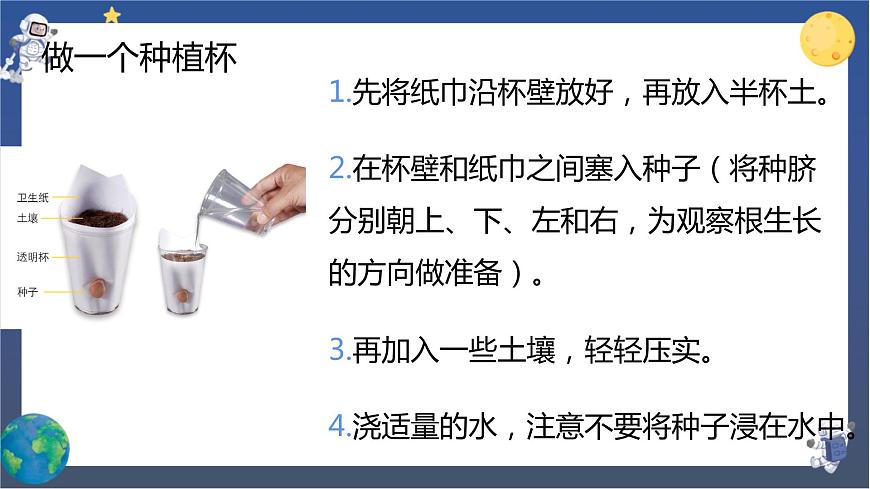 做一个种植杯

卫生纸
土壤
透明杯
种子

1.先将纸巾沿杯壁放好，再放入半杯土。

2.在杯壁和纸巾之间塞入种子（将种脐分别朝上、下、左和右，为观察根生长的方向做准备）。

3.再加入一些土壤，轻轻压实。

4.浇适量的水，注意不要将种子浸在水中。